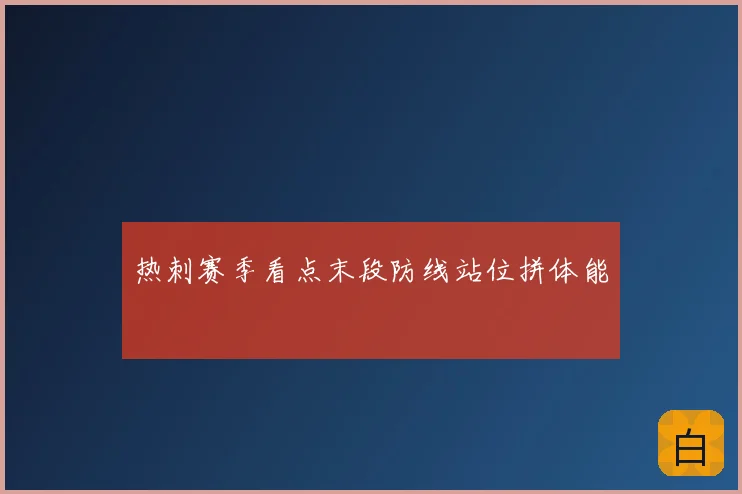 热刺赛季看点末段防线站位拼体能

白